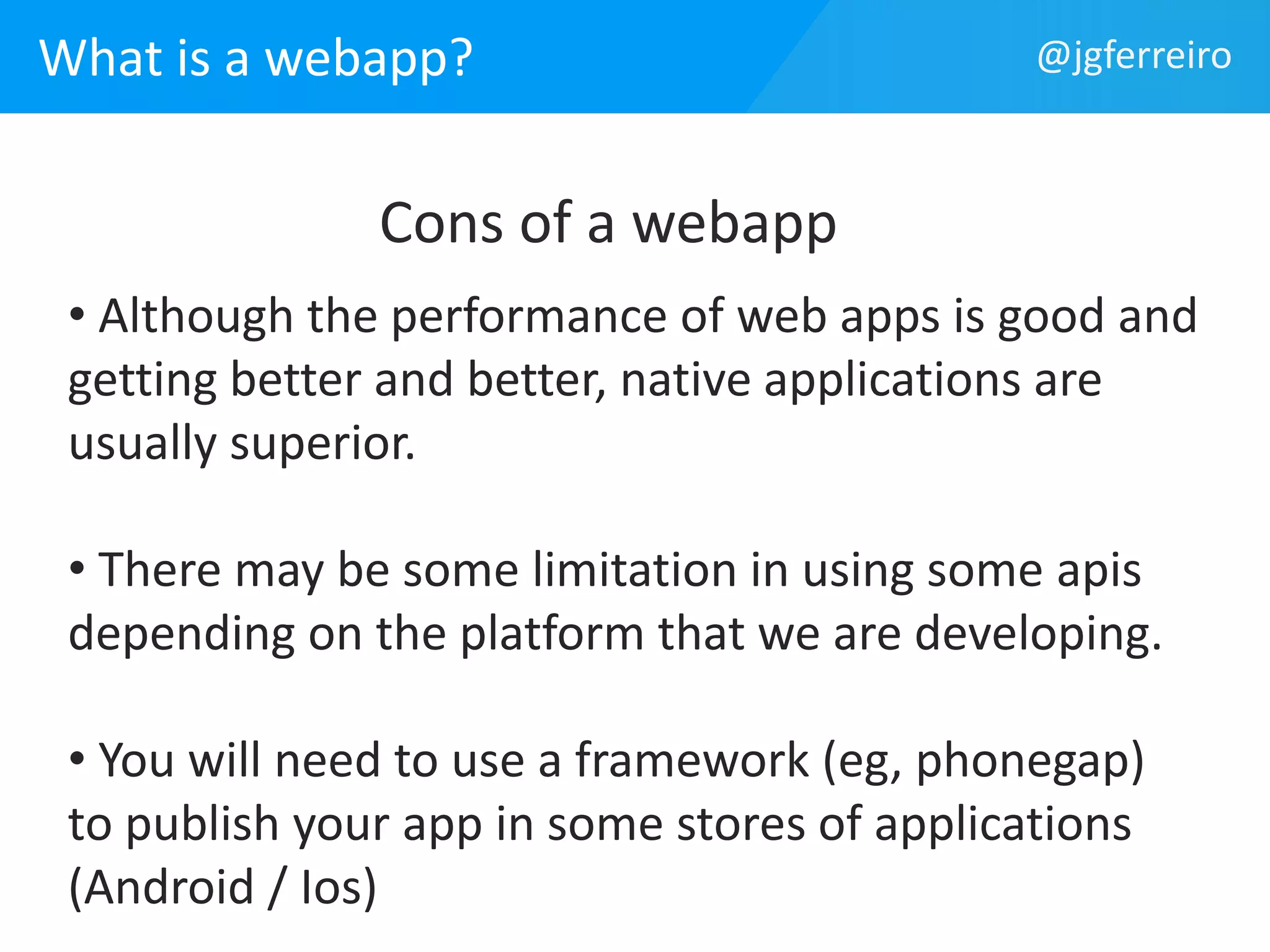 What is a webapp?

@jgferreiro

Cons of a webapp

• Although the performance of web apps is good and getting better and better, native applications are usually superior.

• There may be some limitation in using some apis depending on the platform that we are developing.

• You will need to use a framework (eg, phonegap) to publish your app in some stores of applications (Android / Ios)